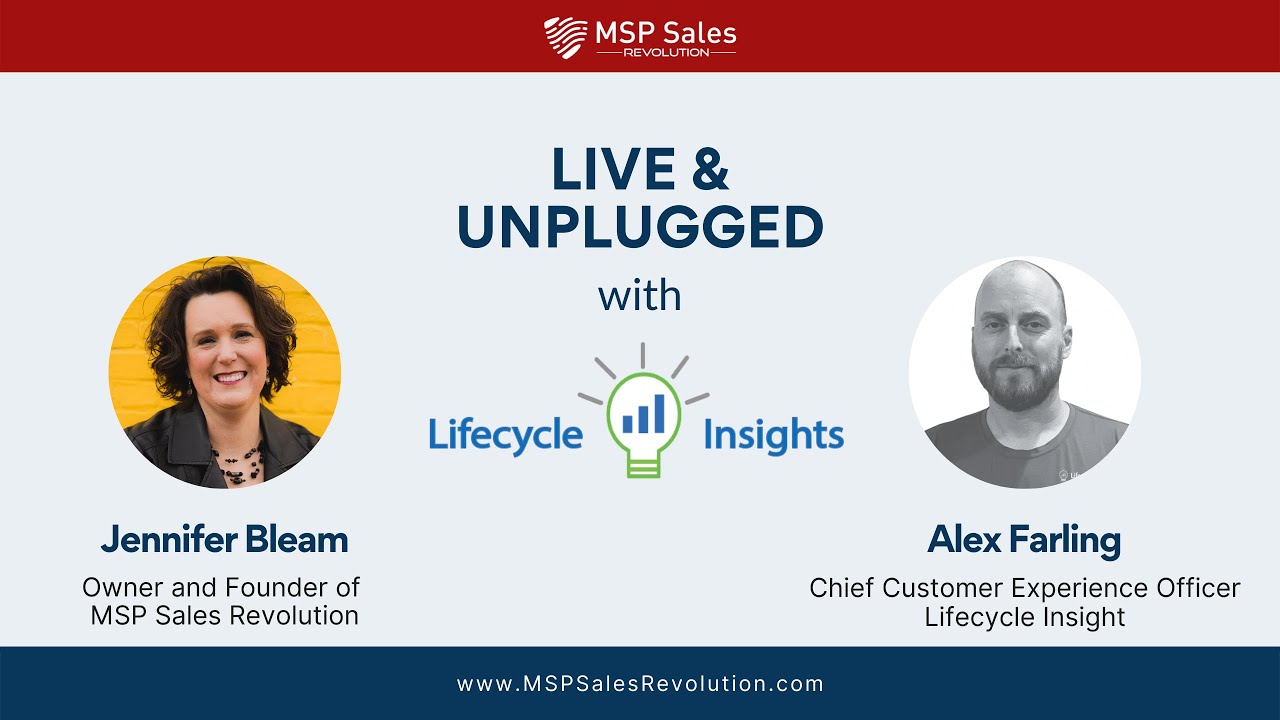 MSP Sales
REVOLUTION

LIVE & UNPLUGGED

with

Lifecycle Insights

Jennifer Bleam

Owner and Founder of MSP Sales Revolution

Alex Farling

Chief Customer Experience Officer Lifecycle Insight

www.MSPSalesRevolution.com